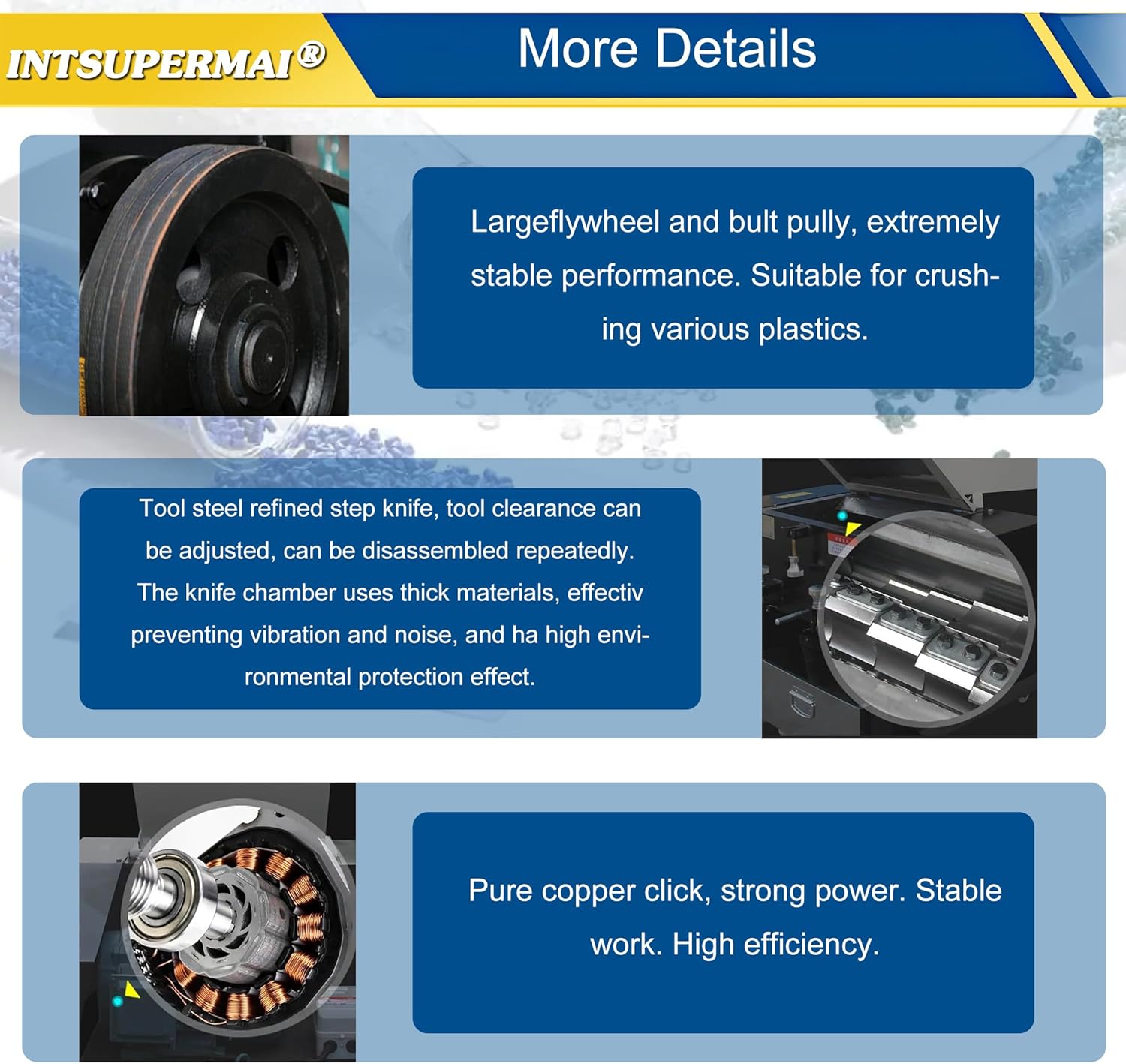 INTSUPERMAI®

More Details

Largeflywheel and bult pully, extremely stable performance. Suitable for crushing various plastics.

Tool steel refined step knife, tool clearance can be adjusted, can be disassembled repeatedly. The knife chamber uses thick materials, effectiv preventing vibration and noise, and ha high environmental protection effect.

Pure copper click, strong power. Stable work. High efficiency.